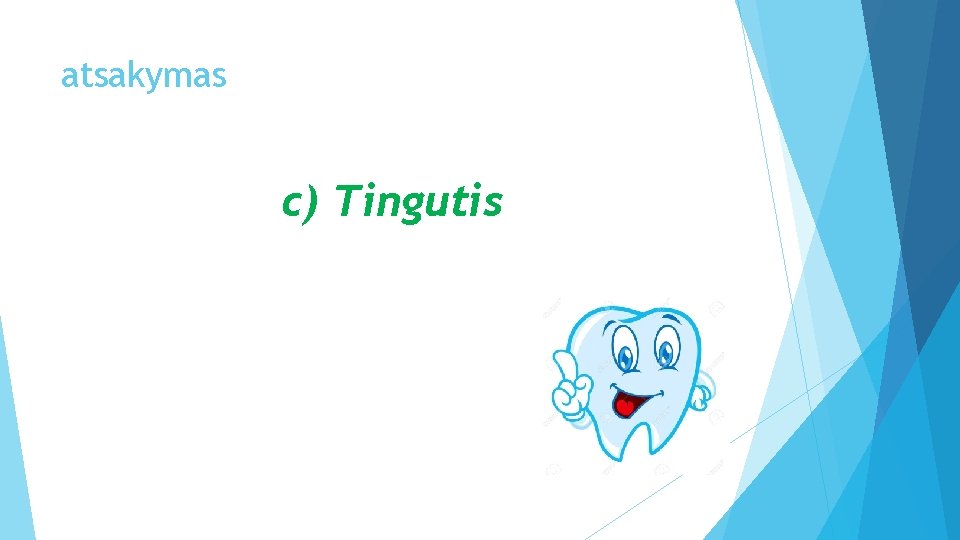 atsakymas

c) Tingutis